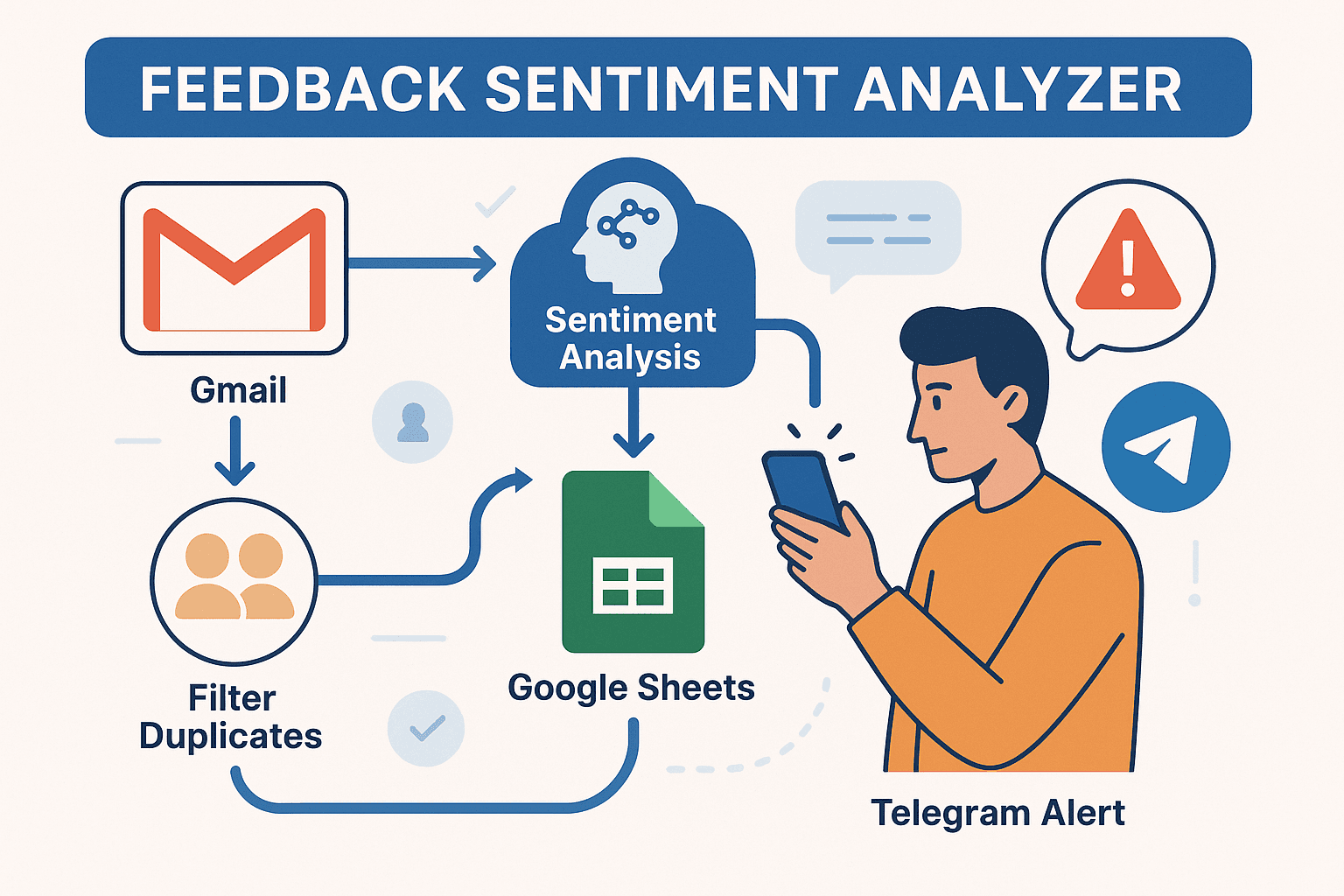 FEEDBACK SENTIMENT ANALYZER

Gmail

Sentiment Analysis

Filter Duplicates

Google Sheets

Telegram Alert